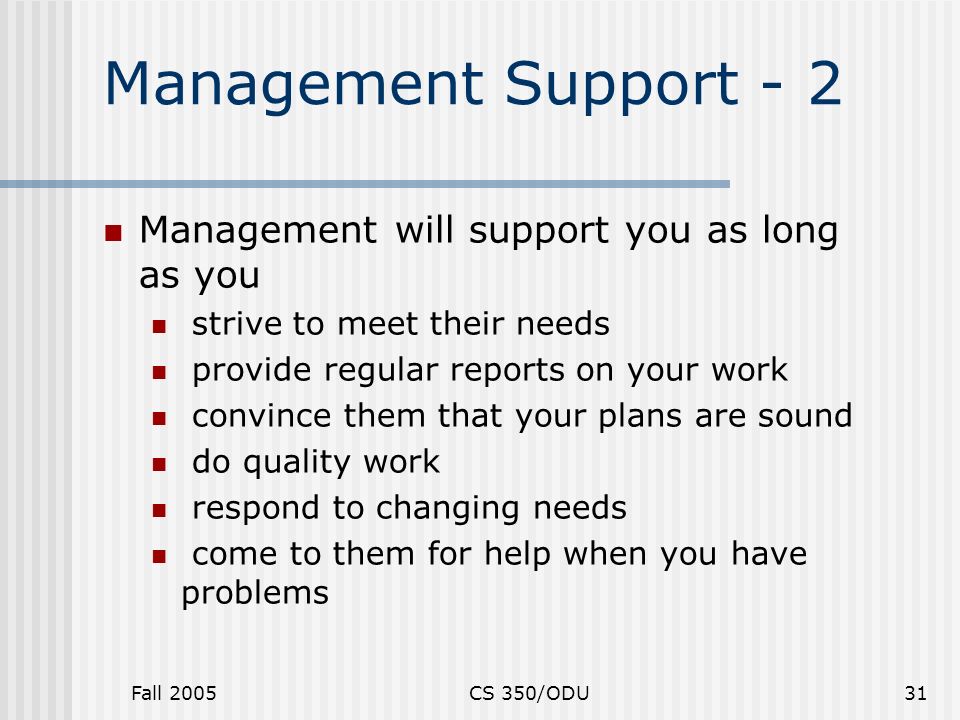 Management Support - 2

- Management will support you as long as you
  - strive to meet their needs
  - provide regular reports on your work
  - convince them that your plans are sound
  - do quality work
  - respond to changing needs
  - come to them for help when you have problems

Fall 2005

CS 350/ODU

31